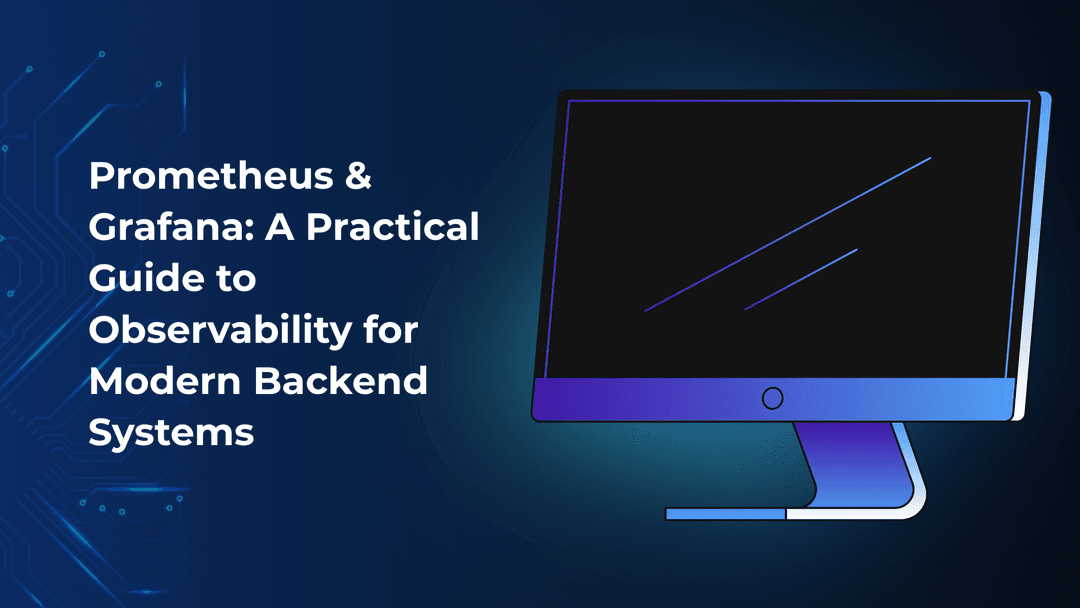 Prometheus & Grafana: A Practical Guide to Observability for Modern Backend Systems